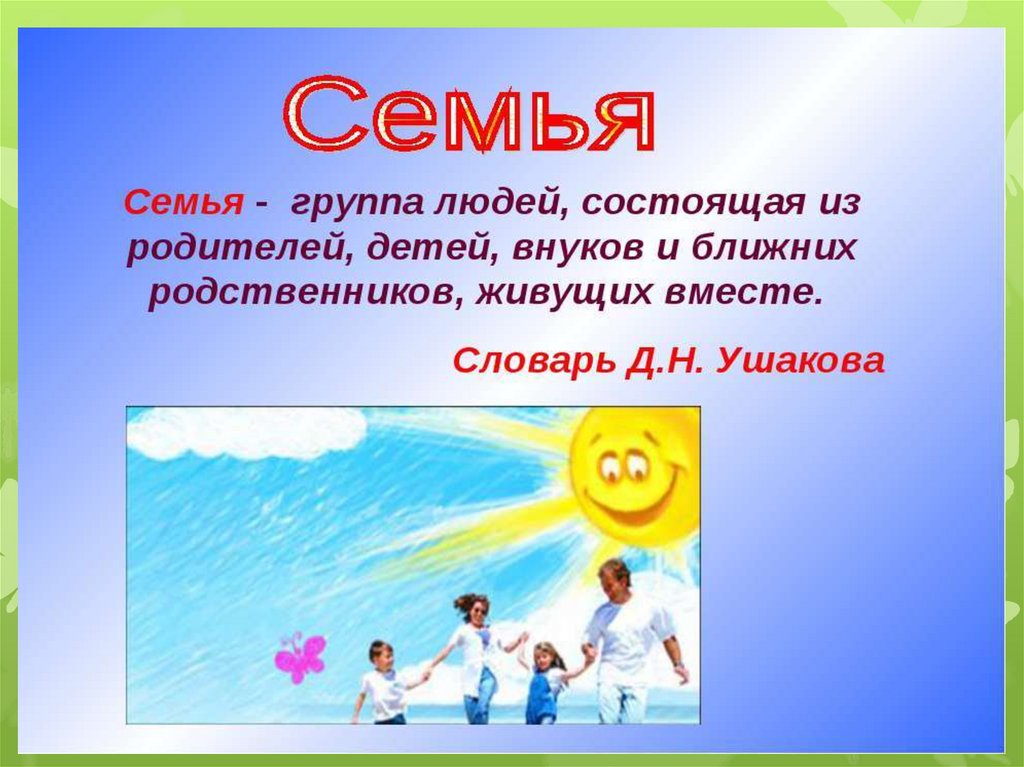 Семья

Семья - группа людей, состоящая из родителей, детей, внуков и ближних родственников, живущих вместе.

Словарь Д.Н. Ушакова